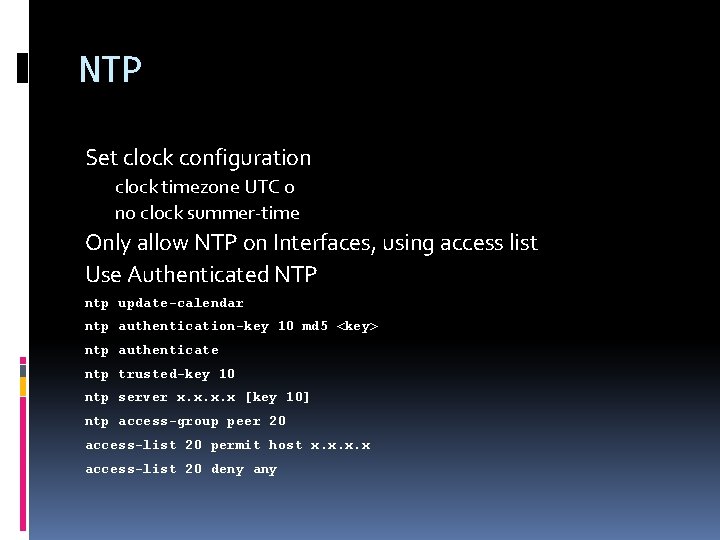 NTP

Set clock configuration

clock timezone UTC 0

no clock summer-time

Only allow NTP on Interfaces, using access list

Use Authenticated NTP

ntp update-calendar

ntp authentication-key 10 md5 <key>

ntp authenticate

ntp trusted-key 10

ntp server x.x.x.x [key 10]

ntp access-group peer 20

access-list 20 permit host x.x.x.x

access-list 20 deny any